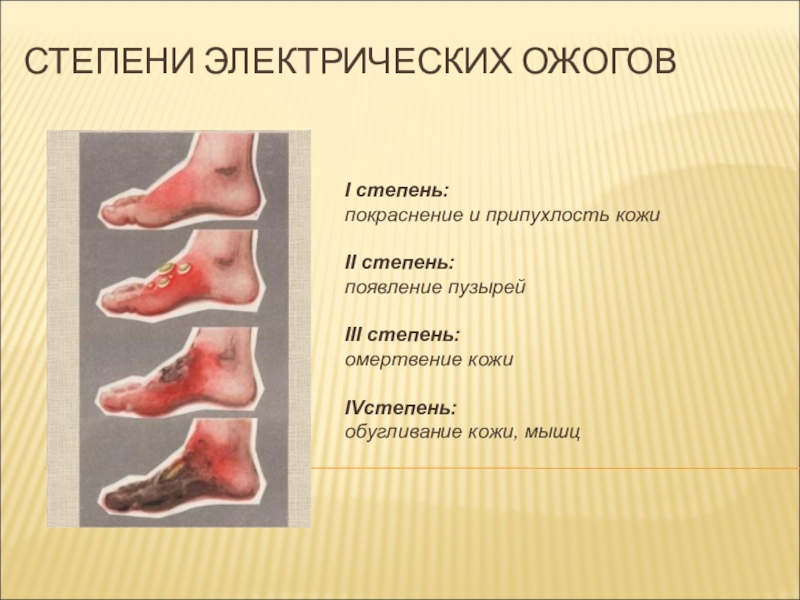 СТЕПЕНИ ЭЛЕКТРИЧЕСКИХ ОЖОГОВ

I степень:
покраснение и припухлость кожи

II степень:
появление пузырей

III степень:
омертвение кожи

IVстепень:
обугливание кожи, мышц